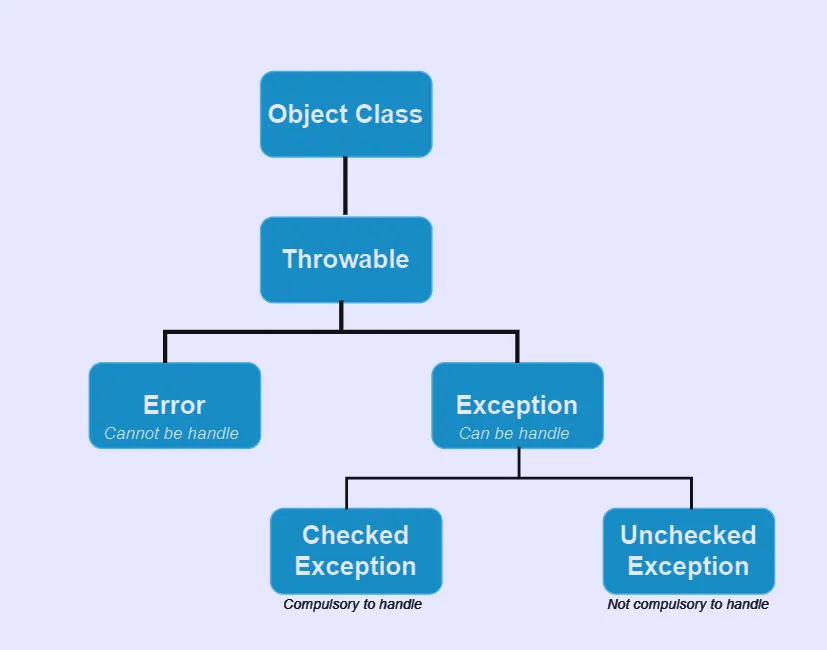 Object Class

Throwable

Error
Cannot be handle

Exception
Can be handle

Checked Exception
Compulsory to handle

Unchecked Exception
Not compulsory to handle